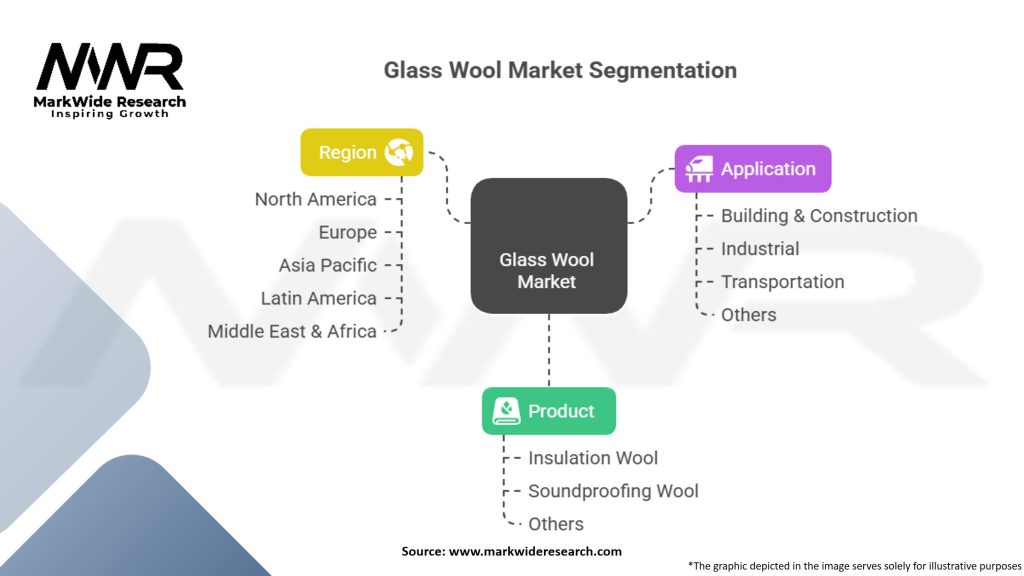 MWR
MarkWide Research
Inspiring Growth

Glass Wool Market Segmentation

Region
North America
Europe
Asia Pacific
Latin America
Middle East & Africa

Glass Wool Market

Application
Building & Construction
Industrial
Transportation
Others

Product
Insulation Wool
Soundproofing Wool
Others

Source: www.markwideresearch.com

*The graphic depicted in the image serves solely for illustrative purposes